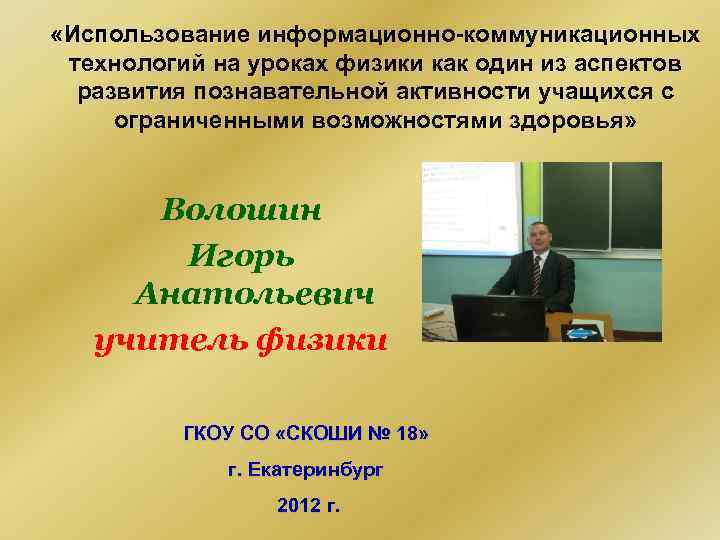 «Использование информационно-коммуникационных технологий на уроках физики как один из аспектов развития познавательной активности учащихся с ограниченными возможностями здоровья»

Волошин
Игорь
Анатольевич
учитель физики

ГКОУ СО «СКОШИ № 18»
г. Екатеринбург
2012 г.